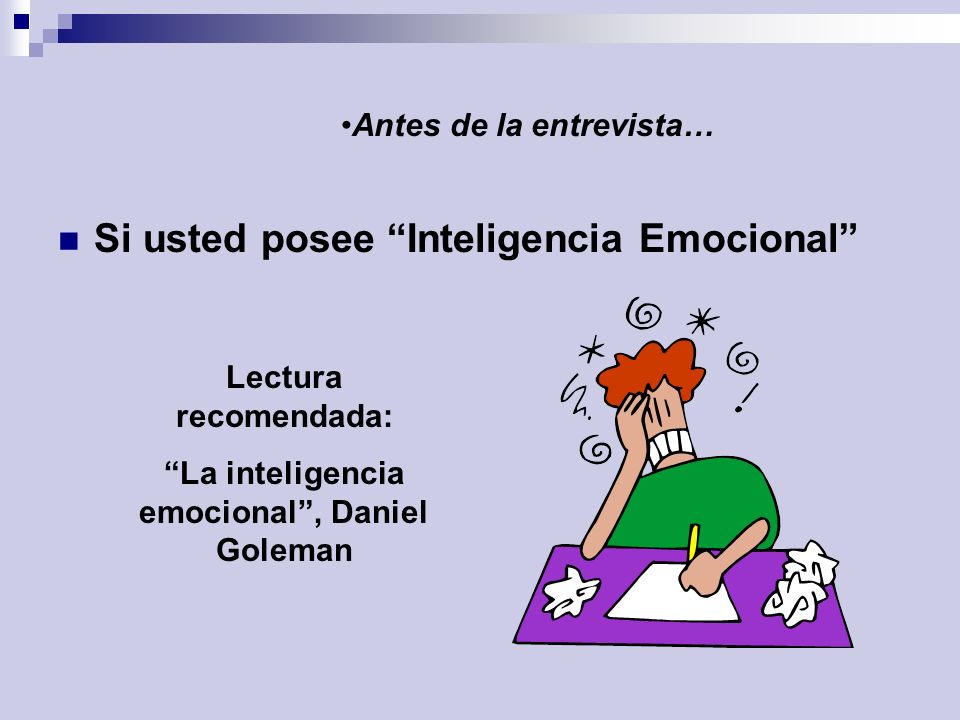 •Antes de la entrevista…

Si usted posee “Inteligencia Emocional”

Lectura recomendada:

“La inteligencia emocional”, Daniel Goleman